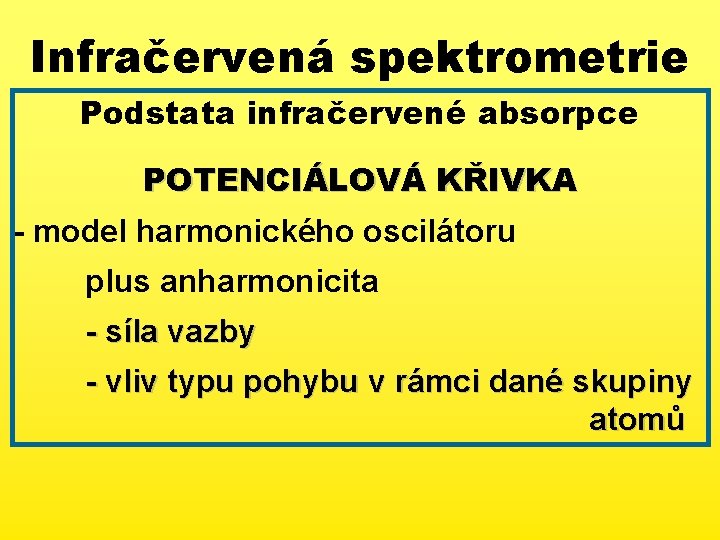 Infračervená spektrometrie

Podstata infračervené absorpce

POTENCIÁLOVÁ KŘIVKA

- model harmonického oscilátoru

plus anharmonicita

- síla vazby

- vliv typu pohybu v rámci dané skupiny atomů